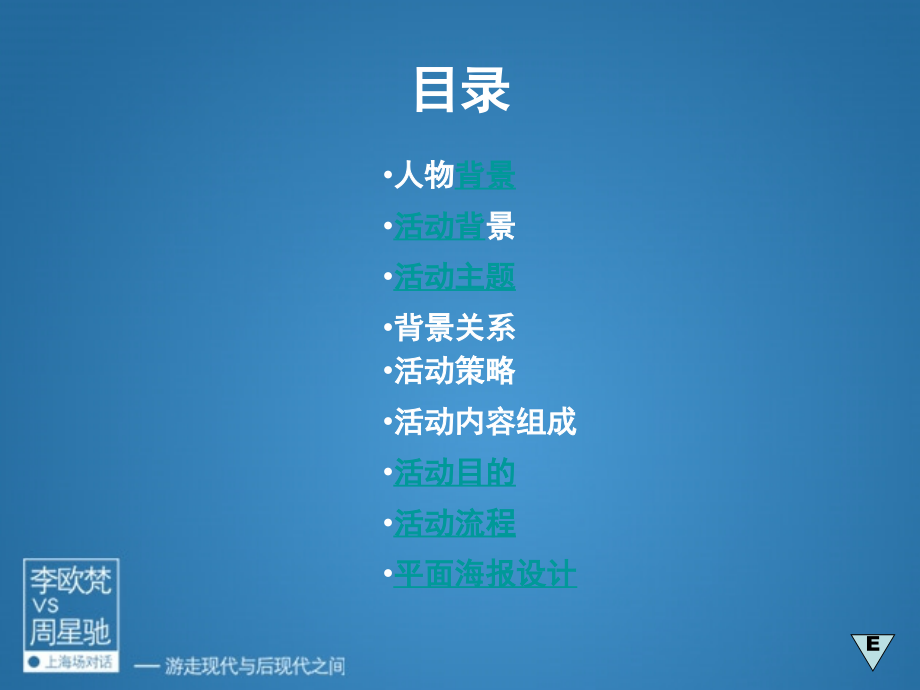 目录

•人物背景

•活动背景

•活动主题

•背景关系

•活动策略

•活动内容组成

•活动目的

•活动流程

•平面海报设计

李欧梵
VS
周星驰
上海场对话

— 游走现代与后现代之间

E